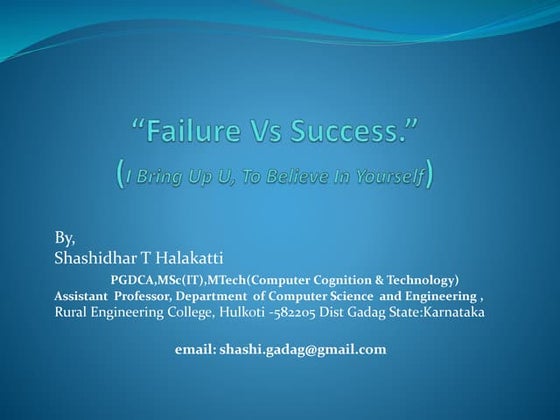 “Failure Vs Success.”
(I Bring Up U, To Believe In Yourself)

By,
Shashidhar T Halakatti
PGDCA,MSc(IT),MTech(Computer Cognition & Technology)
Assistant Professor, Department of Computer Science and Engineering ,
Rural Engineering College, Hulkoti -582205 Dist Gadag State:Karnataka

email: shashi.gadag@gmail.com